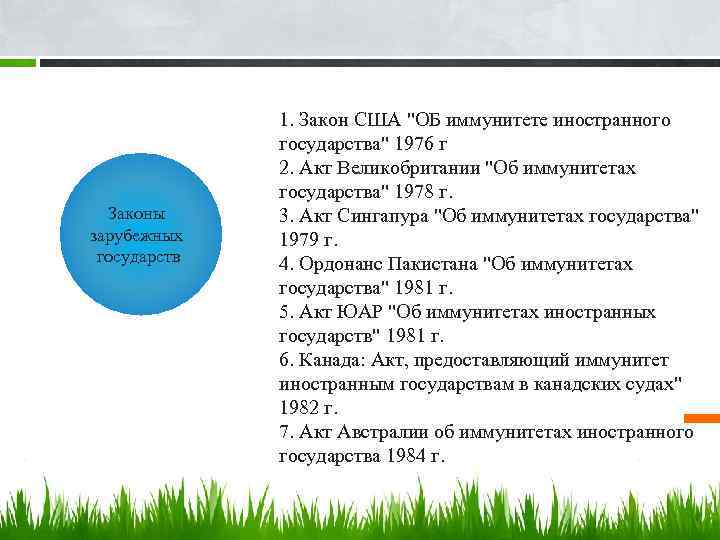 Законы зарубежных государств

1. Закон США "ОБ иммунитете иностранного государства" 1976 г
2. Акт Великобритании "Об иммунитетах государства" 1978 г.
3. Акт Сингапура "Об иммунитетах государства" 1979 г.
4. Ордонанс Пакистана "Об иммунитетах государства" 1981 г.
5. Акт ЮАР "Об иммунитетах иностранных государств" 1981 г.
6. Канада: Акт, предоставляющий иммунитет иностранным государствам в канадских судах" 1982 г.
7. Акт Австралии об иммунитетах иностранного государства 1984 г.